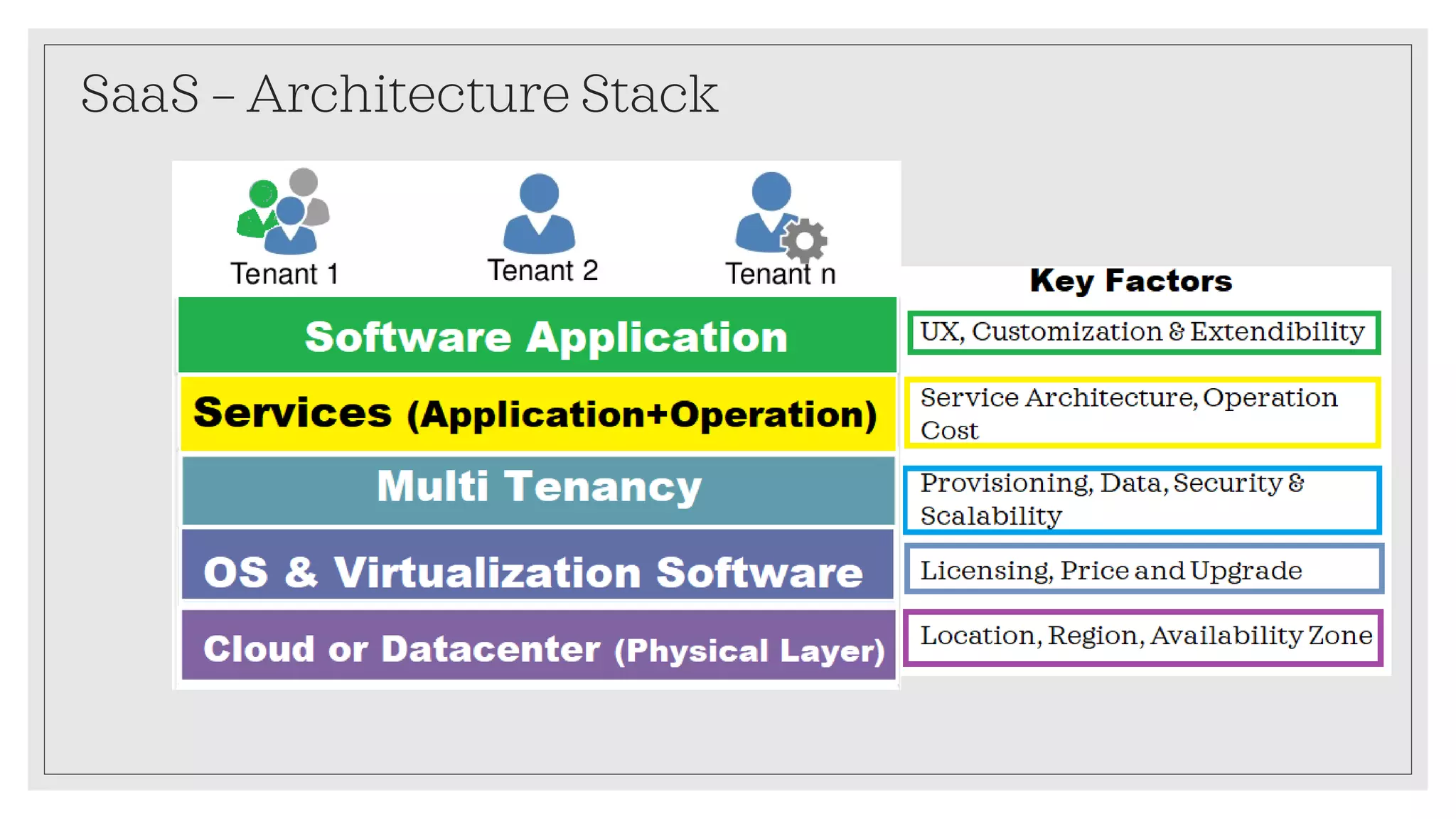 SaaS – Architecture Stack

Tenant 1

Tenant 2

Tenant n

Software Application

Services (Application+Operation)

Multi Tenancy

OS & Virtualization Software

Cloud or Datacenter (Physical Layer)

Key Factors

UX, Customization & Extendibility

Service Architecture, Operation Cost

Provisioning, Data, Security & Scalability

Licensing, Price and Upgrade

Location, Region, Availability Zone